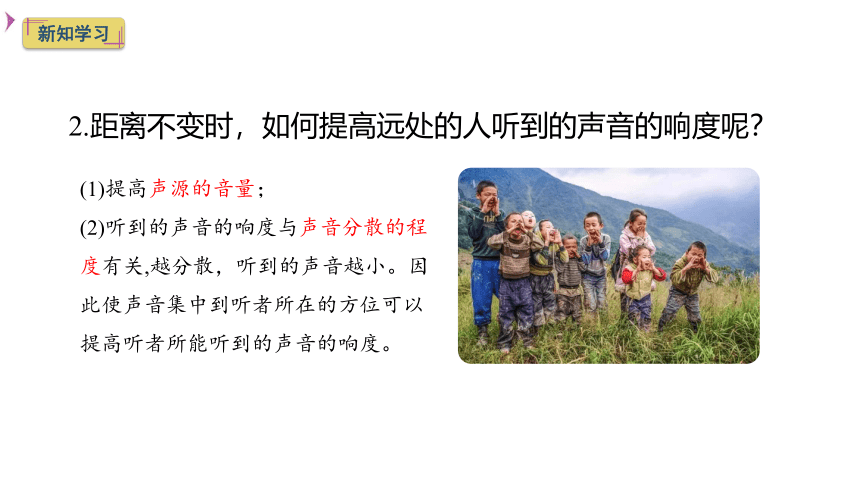 新知学习

2.距离不变时，如何提高远处的人听到的声音的响度呢?

(1)提高声源的音量；

(2)听到的声音的响度与声音分散的程度有关,越分散，听到的声音越小。因此使声音集中到听者所在的方位可以提高听者所能听到的声音的响度。